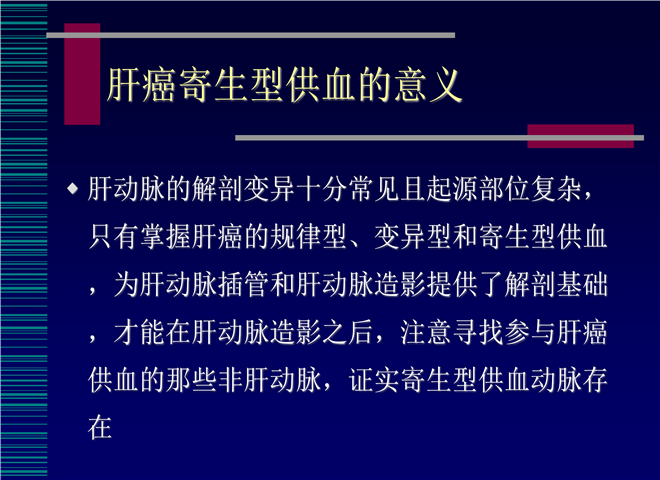 肝癌寄生型供血的意义

◆ 肝动脉的解剖变异十分常见且起源部位复杂，只有掌握肝癌的规律型、变异型和寄生型供血，为肝动脉插管和肝动脉造影提供了解剖基础，才能在肝动脉造影之后，注意寻找参与肝癌供血的那些非肝动脉，证实寄生型供血动脉存在